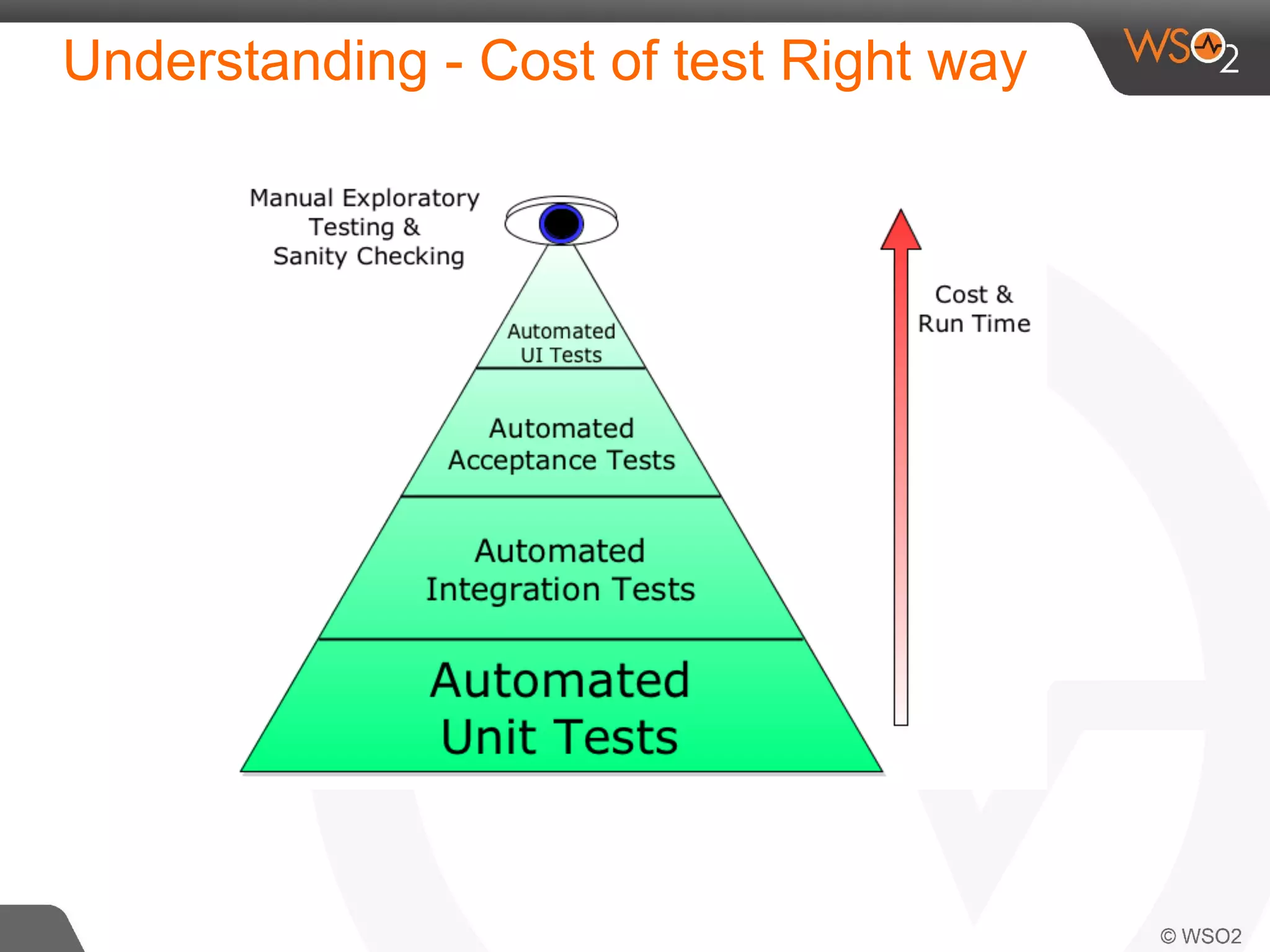 Understanding - Cost of test Right way

WSO2

Manual Exploratory Testing & Sanity Checking

Automated UI Tests

Automated Acceptance Tests

Automated Integration Tests

Automated Unit Tests

Cost & Run Time

© WSO2